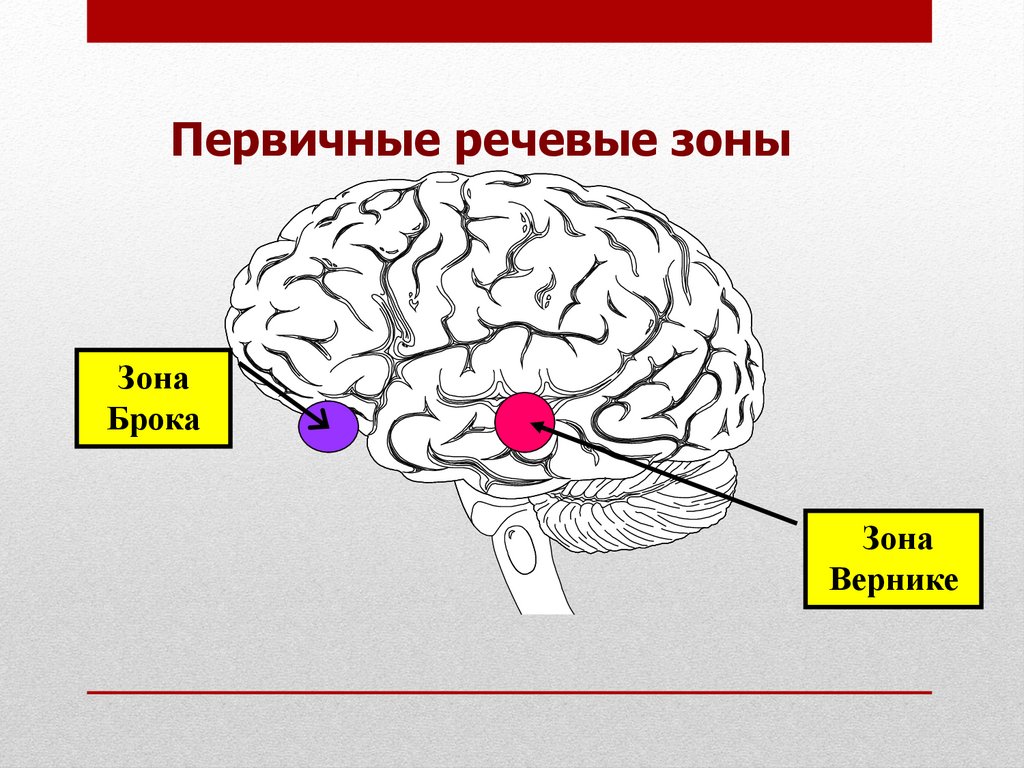 Первичные речевые зоны

Зона Брока

Зона Вернике